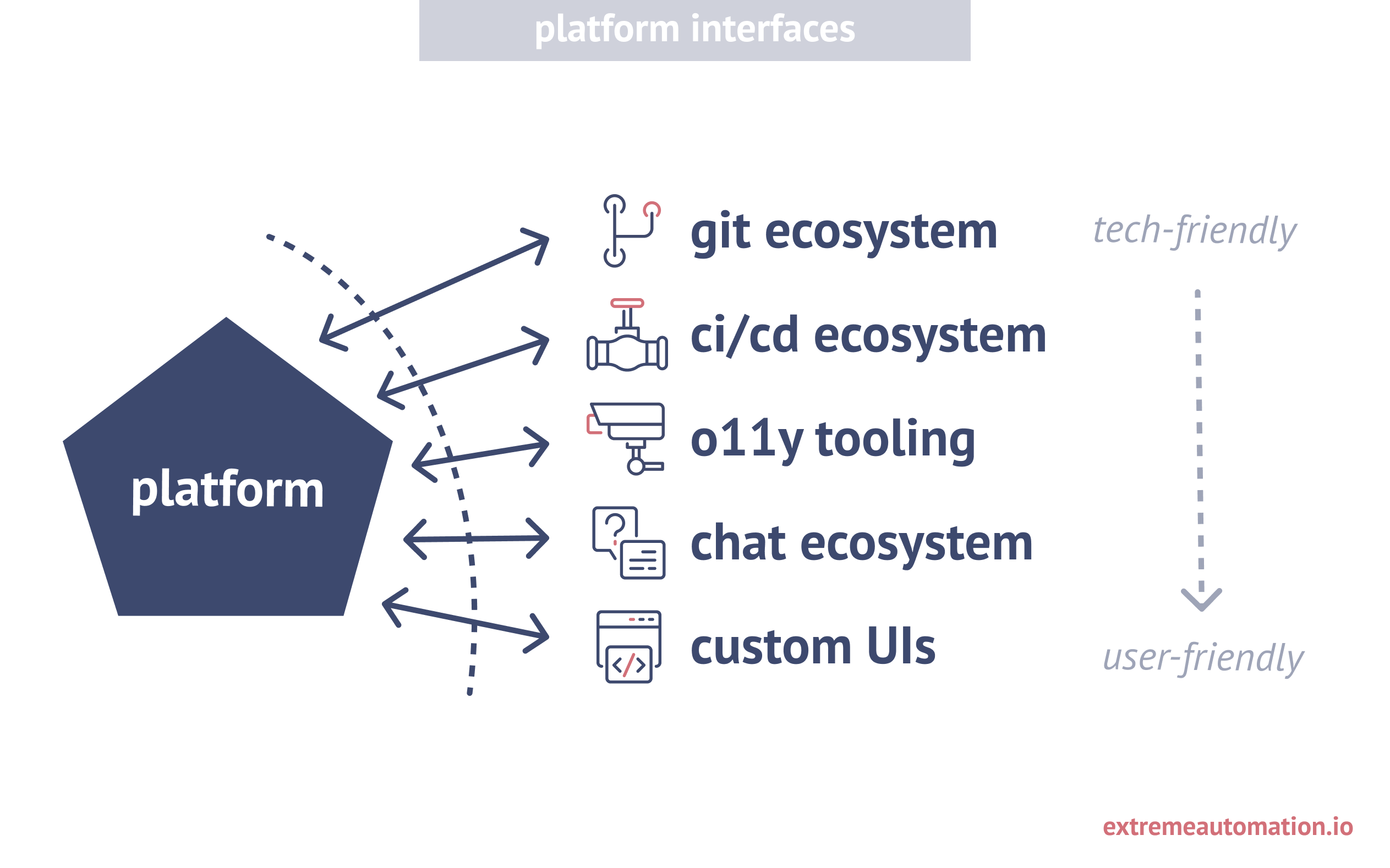 platform interfaces

platform

git ecosystem

ci/cd ecosystem

o11y tooling

chat ecosystem

custom UIs

tech-friendly

user-friendly

extremeautomation.io